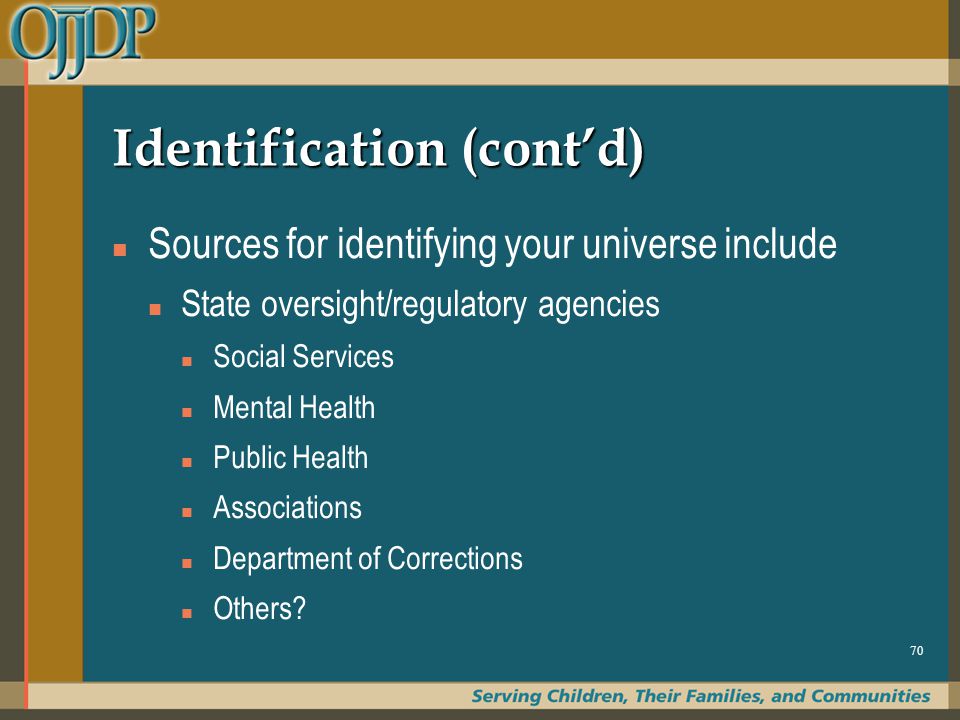 OJJDP

Identification (cont'd)

- Sources for identifying your universe include
  - State oversight/regulatory agencies
    - Social Services
    - Mental Health
    - Public Health
    - Associations
    - Department of Corrections
    - Others?

70

Serving Children, Their Families, and Communities